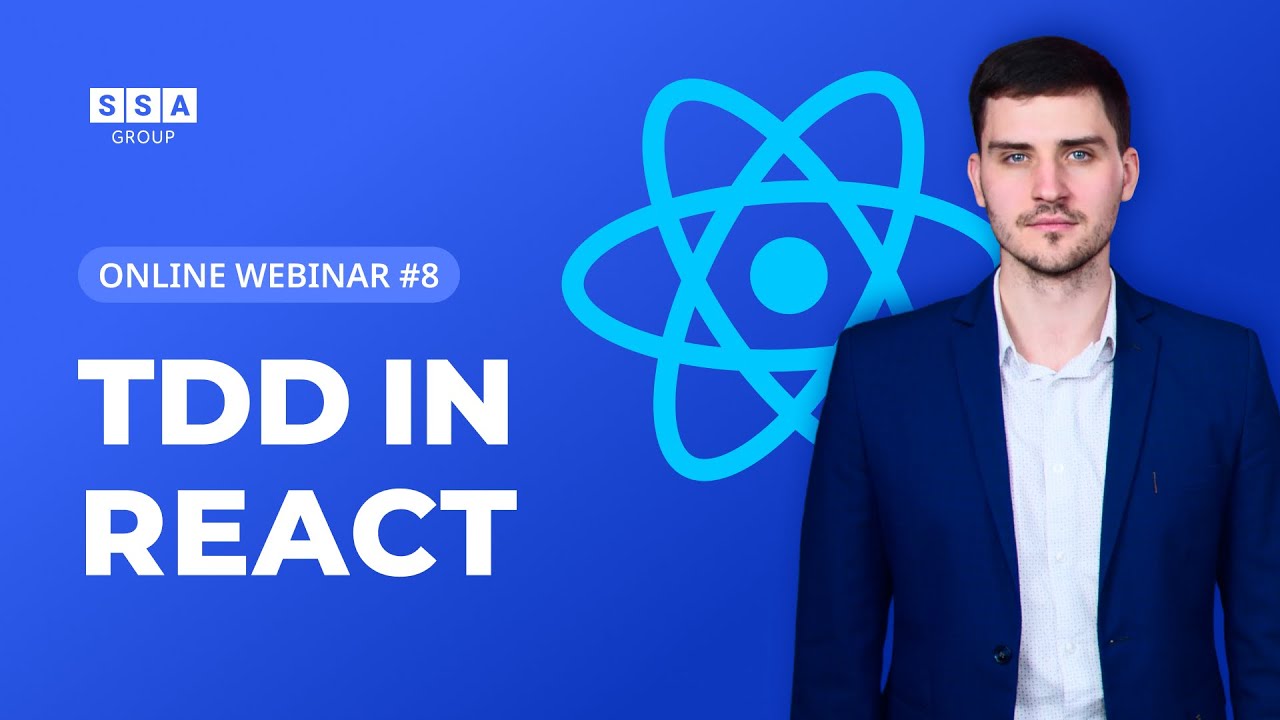 SSA
GROUP

ONLINE WEBINAR #8

TDD IN REACT